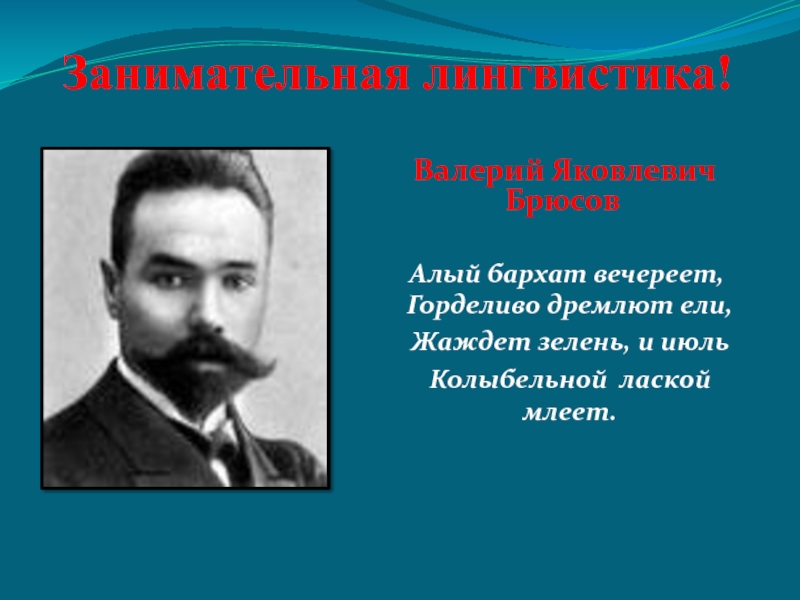 Занимательная лингвистика!

Валерий Яковлевич Брюсов

Алый бархат вечереет,
Горделиво дремлют ели,
Жаждет зелень, и июль
Колыбельной лаской млеет.